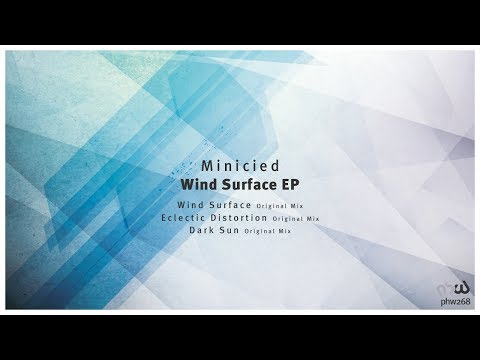 Minicied
Wind Surface EP
Wind Surface Original Mix
Eclectic Distortion Original Mix
Dark Sun Original Mix

phw268